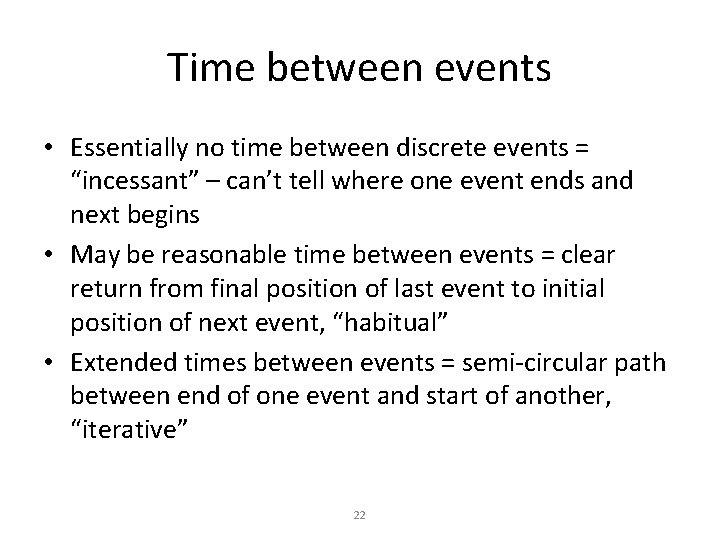 Time between events

• Essentially no time between discrete events = “incessant” – can’t tell where one event ends and next begins
• May be reasonable time between events = clear return from final position of last event to initial position of next event, “habitual”
• Extended times between events = semi-circular path between end of one event and start of another, “iterative”

22